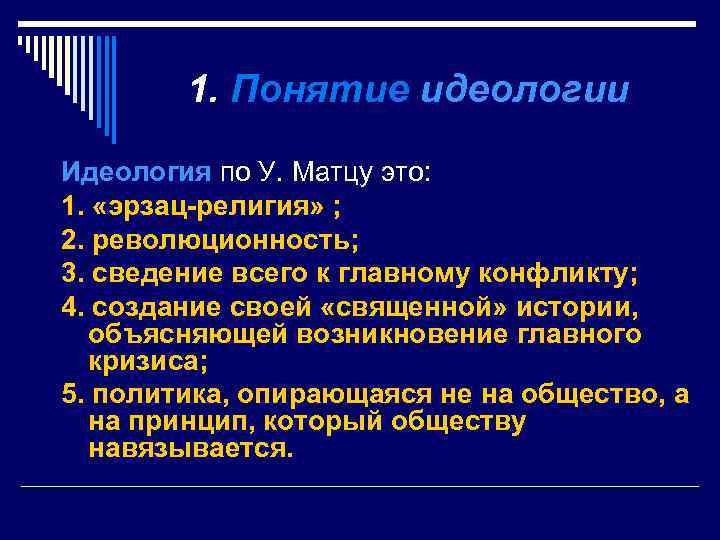 1. Понятие идеологии

Идеология по У. Матцу это:

1. «эрзац-религия» ;

2. революционность;

3. сведение всего к главному конфликту;

4. создание своей «священной» истории, объясняющей возникновение главного кризиса;

5. политика, опирающаяся не на общество, а на принцип, который обществу навязывается.